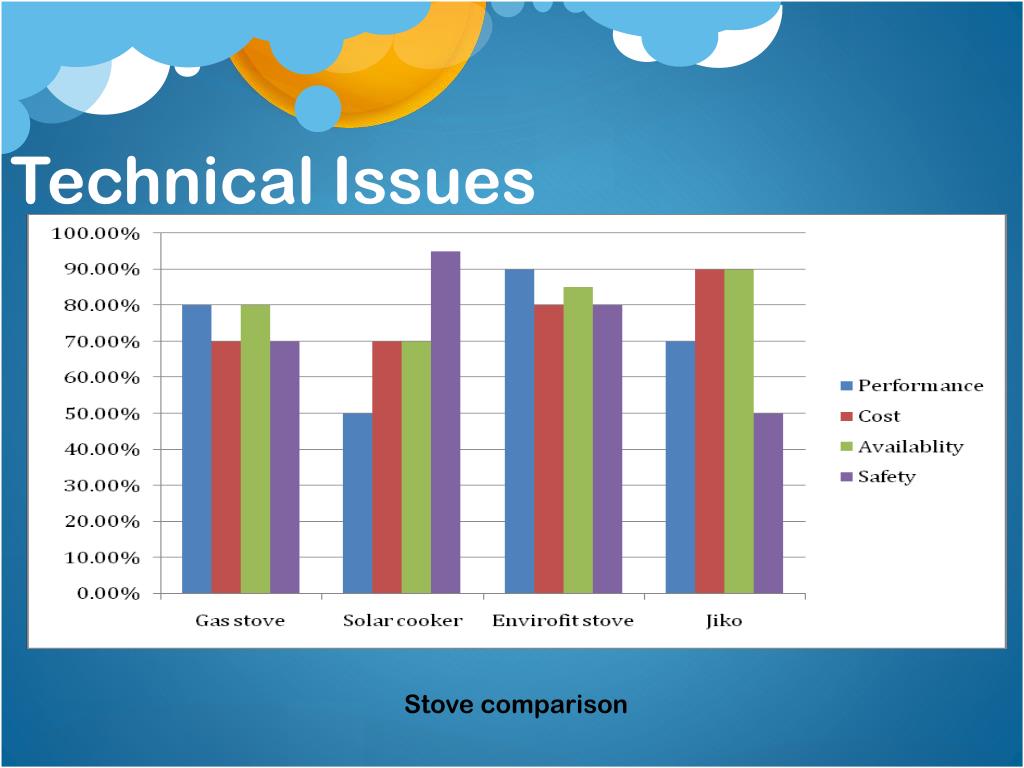 Technical Issues

100.00%
90.00%
80.00%
70.00%
60.00%
50.00%
40.00%
30.00%
20.00%
10.00%
0.00%

Gas stove
Solar cooker
Envirofit stove
Jiko

Performance
Cost
Availablity
Safety

Stove comparison